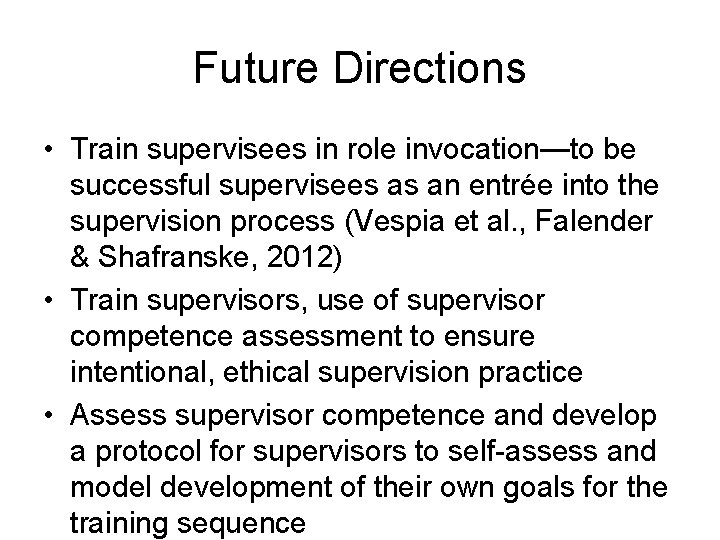 Future Directions

• Train supervisees in role invocation—to be successful supervisees as an entrée into the supervision process (Vespia et al., Falender & Shafranske, 2012)
• Train supervisors, use of supervisor competence assessment to ensure intentional, ethical supervision practice
• Assess supervisor competence and develop a protocol for supervisors to self-assess and model development of their own goals for the training sequence